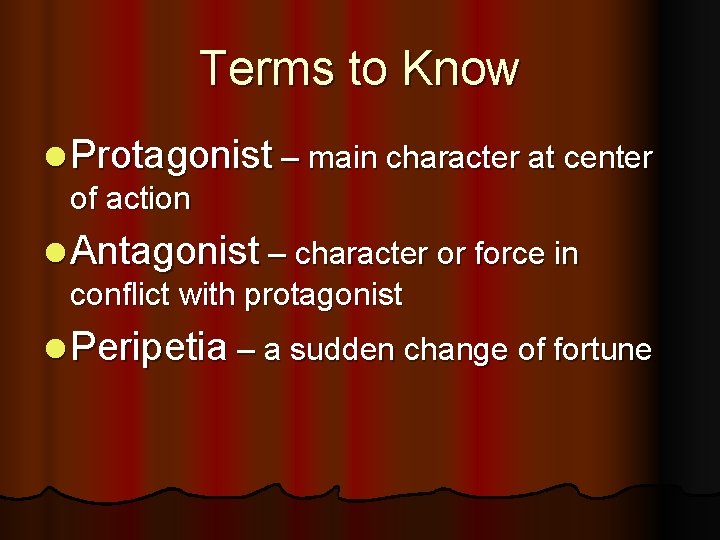 Terms to Know

- Protagonist – main character at center of action
- Antagonist – character or force in conflict with protagonist
- Peripetia – a sudden change of fortune